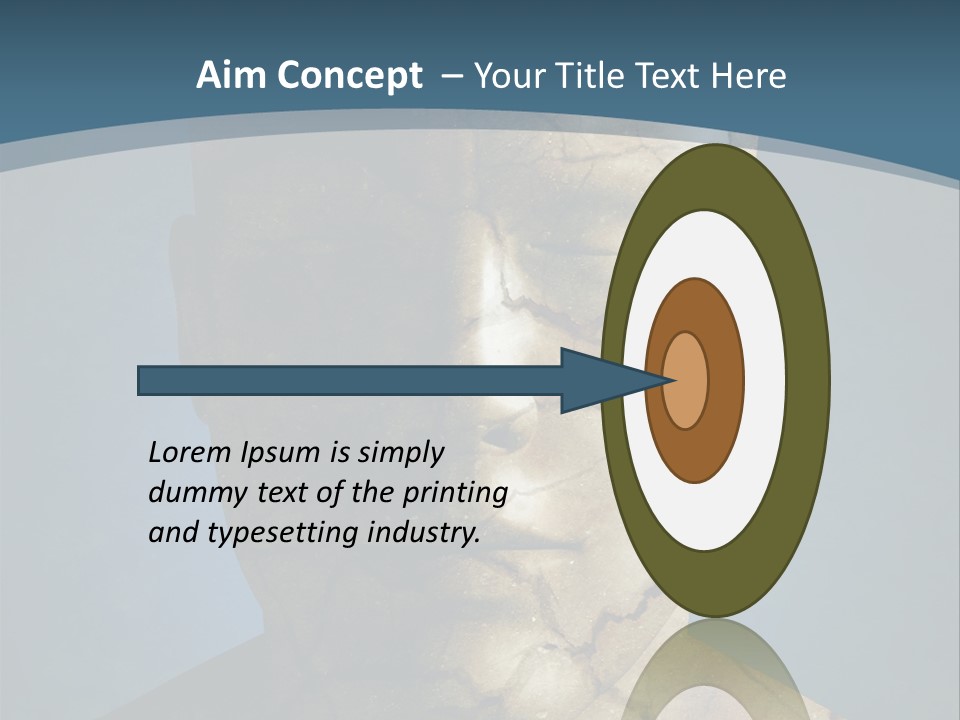 Aim Concept – Your Title Text Here

Lorem Ipsum is simply dummy text of the printing and typesetting industry.